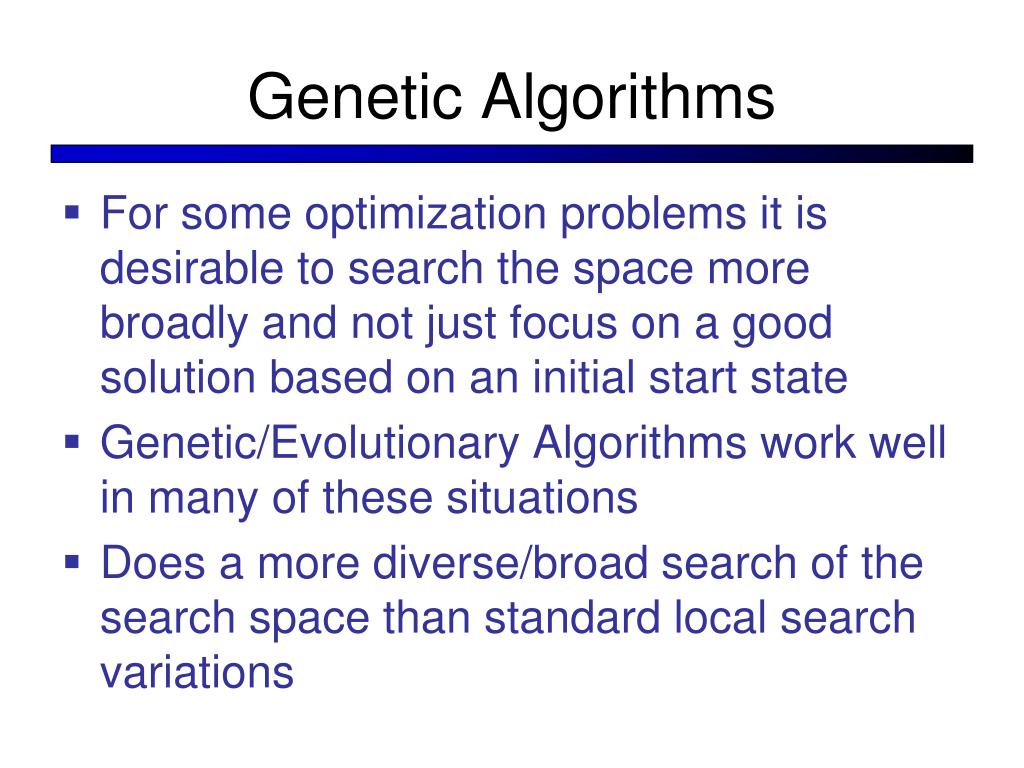 Genetic Algorithms

▪ For some optimization problems it is desirable to search the space more broadly and not just focus on a good solution based on an initial start state

▪ Genetic/Evolutionary Algorithms work well in many of these situations

▪ Does a more diverse/broad search of the search space than standard local search variations